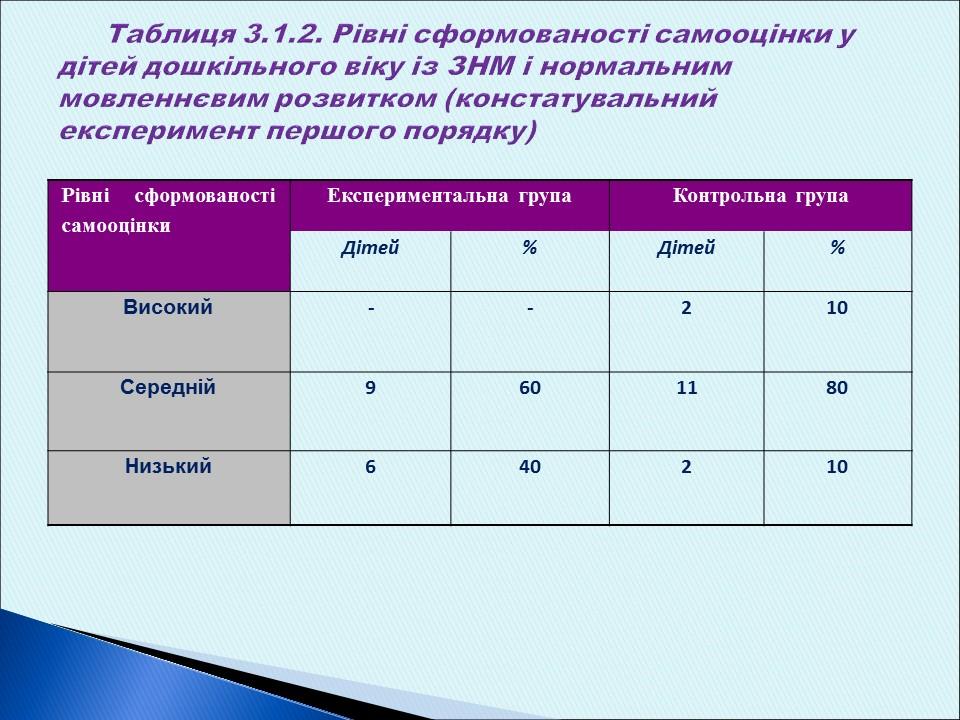 Таблиця 3.1.2. Рівні сформованості самооцінки у дітей дошкільного віку із ЗНМ і нормальним мовленнєвим розвитком (констатувальний експеримент першого порядку)

| Рівні сформованості самооцінки | Експериментальна група | | Контрольна група | |
|---|---|---|---|---|
| | Дітей | % | Дітей | % |
| Високий | - | - | 2 | 10 |
| Середній | 9 | 60 | 11 | 80 |
| Низький | 6 | 40 | 2 | 10 |